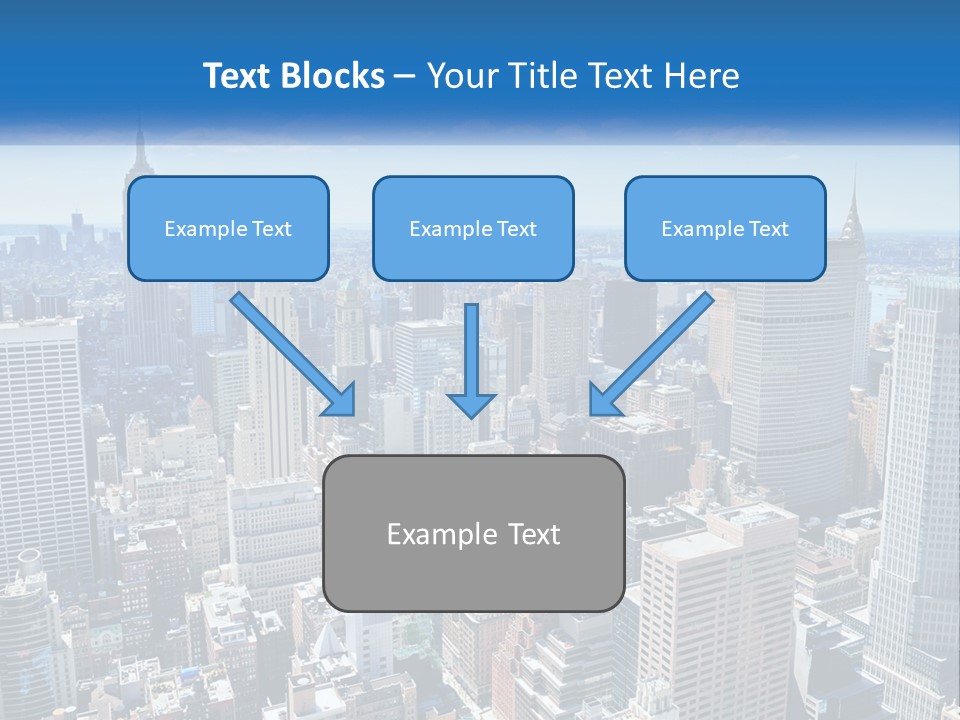 Text Blocks – Your Title Text Here

Example Text

Example Text

Example Text

Example Text